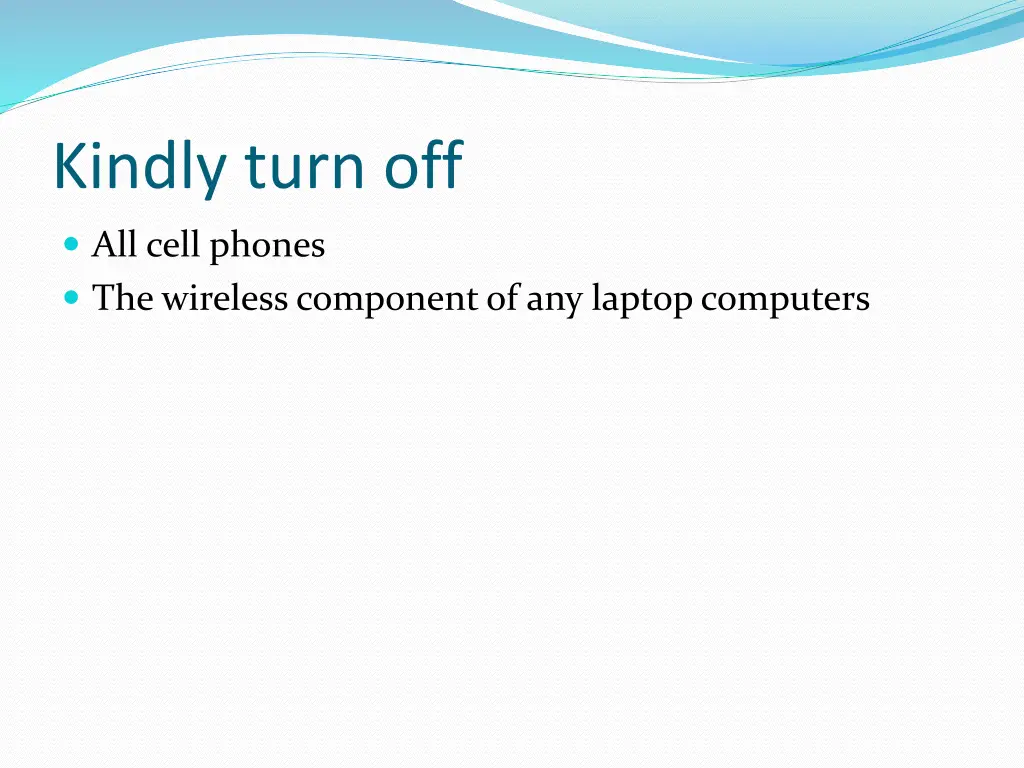 Kindly turn off

All cell phones
The wireless component of any laptop computers